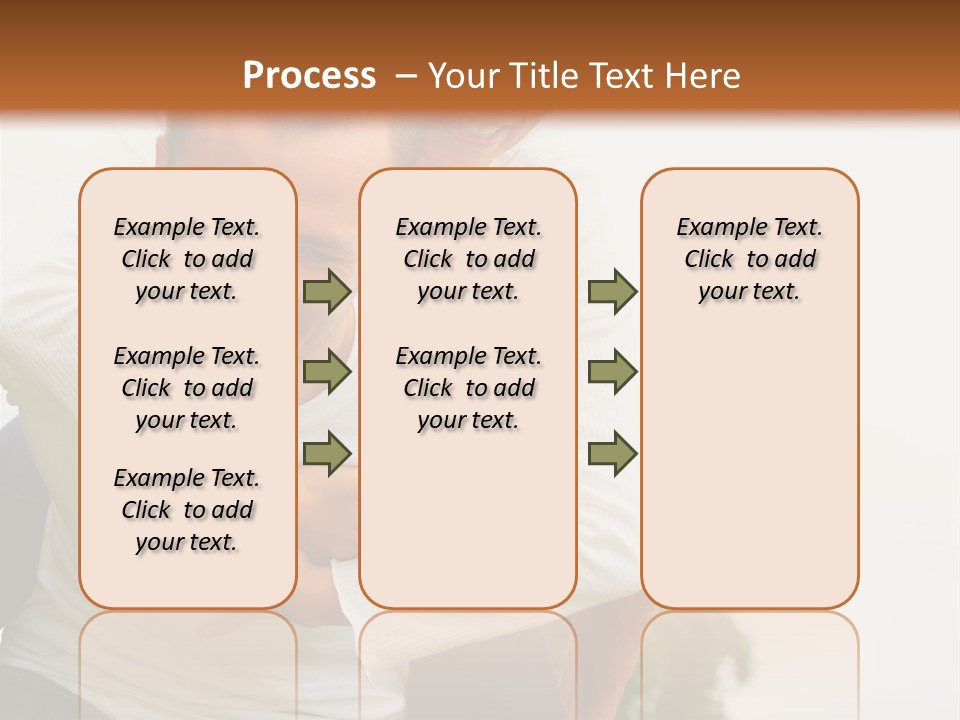 Process – Your Title Text Here

Example Text. Click to add your text.

Example Text. Click to add your text.

Example Text. Click to add your text.

Example Text. Click to add your text.

Example Text. Click to add your text.

Example Text. Click to add your text.